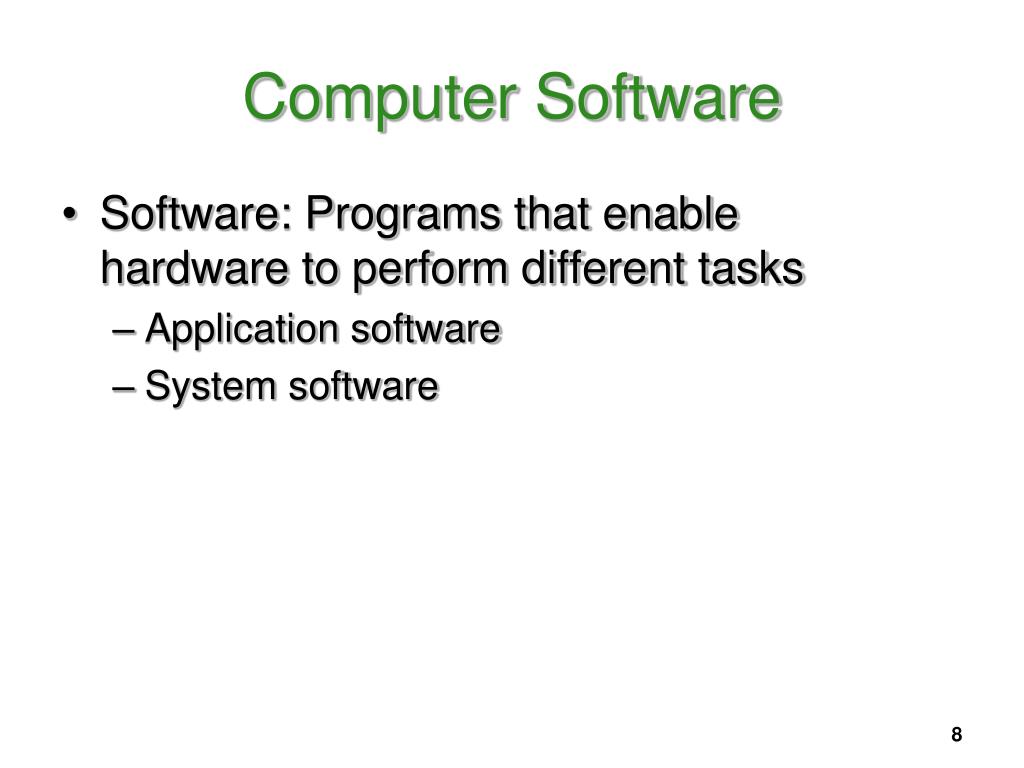 Computer Software

• Software: Programs that enable hardware to perform different tasks
– Application software
– System software

8